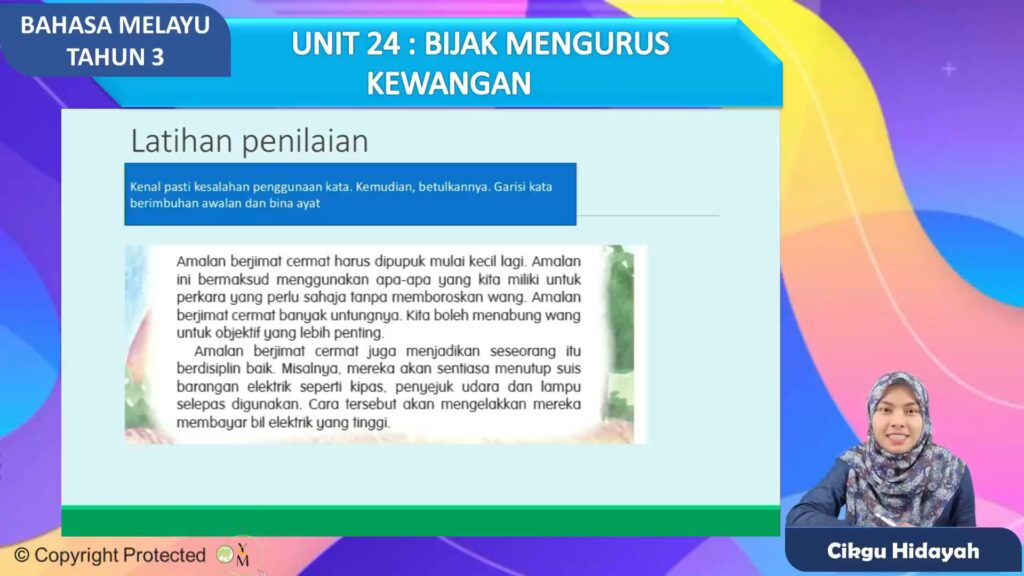 BAHASA MELAYU
TAHUN 3

UNIT 24 : BIJAK MENGURUS KEWANGAN

Latihan penilaian

Kenal pasti kesalahan penggunaan kata. Kemudian, betulkannya. Garisi kata berimbuhan awalan dan bina ayat

Amalan berjimat cermat harus dipupuk mulai kecil lagi. Amalan ini bermaksud menggunakan apa-apa yang kita miliki untuk perkara yang perlu sahaja tanpa memboroskan wang. Amalan berjimat cermat banyak untungnya. Kita boleh menabung wang untuk objektif yang lebih penting.

Amalan berjimat cermat juga menjadikan seseorang itu berdisiplin baik. Misalnya, mereka akan sentiasa menutup suis barangan elektrik seperti kipas, penyejuk udara dan lampu selepas digunakan. Cara tersebut akan mengelakkan mereka membayar bil elektrik yang tinggi.

© Copyright Protected

Cikgu Hidayah